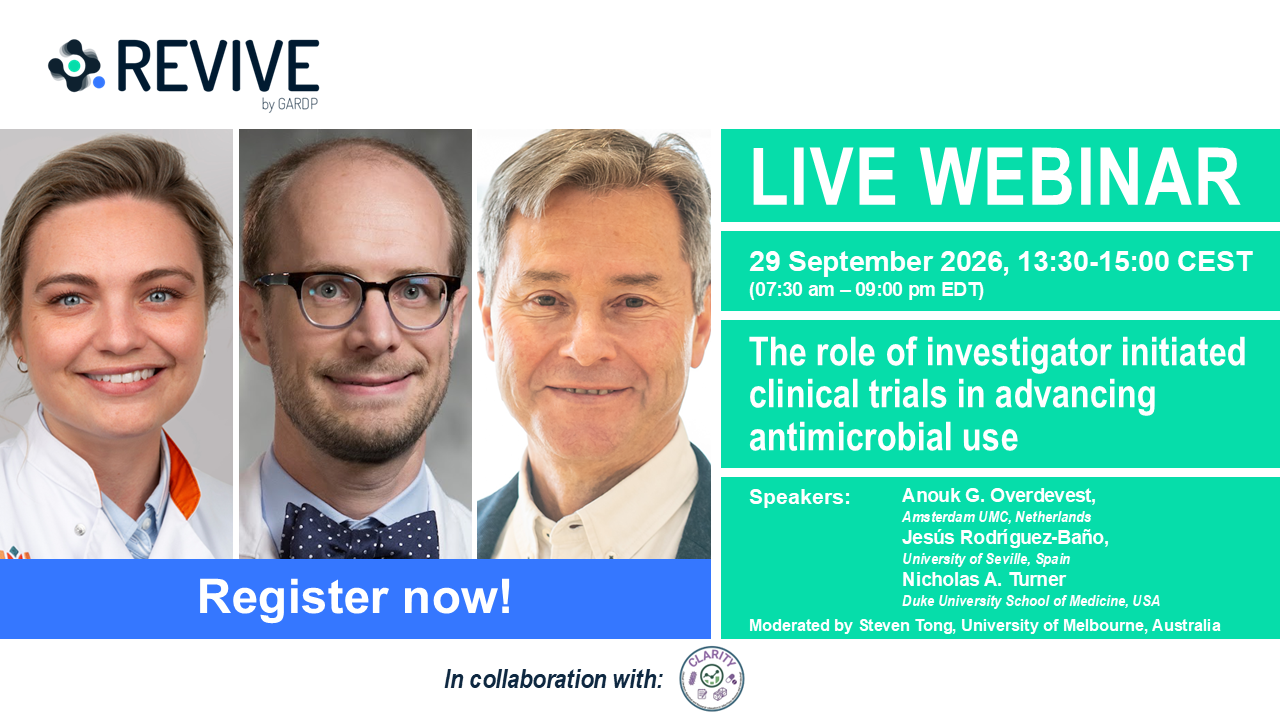 REVIVE
by GARDP

LIVE WEBINAR

29 September 2026, 13:30-15:00 CEST
(07:30 am – 09:00 pm EDT)

The role of investigator initiated clinical trials in advancing antimicrobial use

Speakers: Anouk G. Overdevest,
Amsterdam UMC, Netherlands
Jesús Rodríguez-Baño,
University of Seville, Spain
Nicholas A. Turner
Duke University School of Medicine, USA

Moderated by Steven Tong, University of Melbourne, Australia

Register now!

In collaboration with: CLARITY